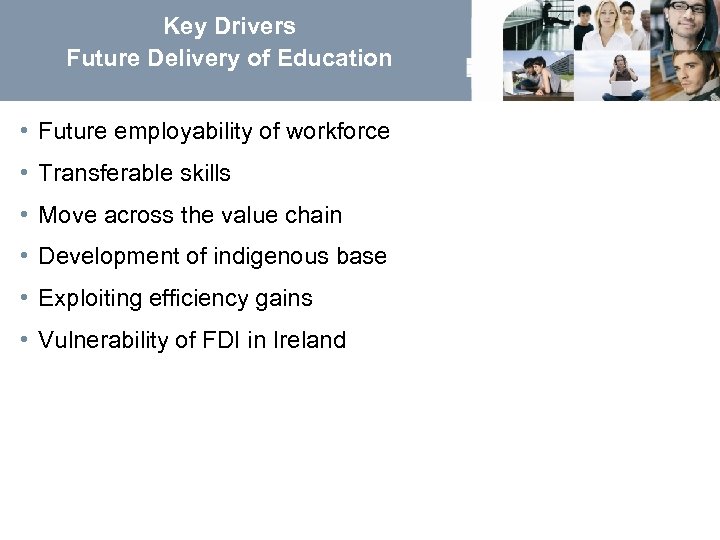 Key Drivers
Future Delivery of Education

• Future employability of workforce
• Transferable skills
• Move across the value chain
• Development of indigenous base
• Exploiting efficiency gains
• Vulnerability of FDI in Ireland